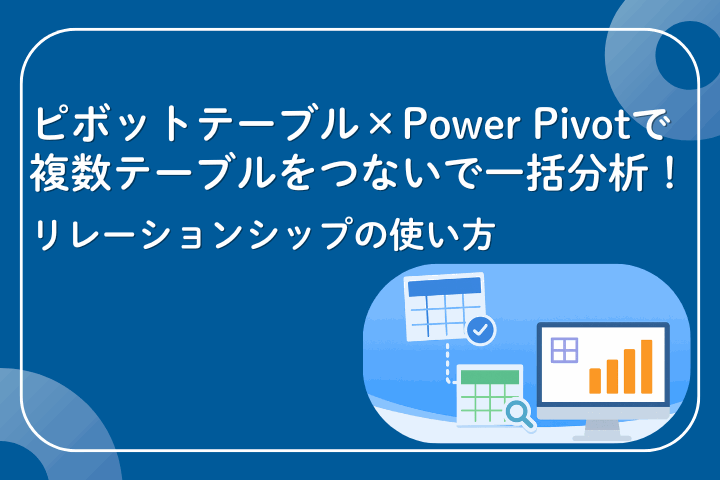 ピボットテーブル×Power Pivotで複数テーブルをつないで一括分析！

リレーションシップの使い方